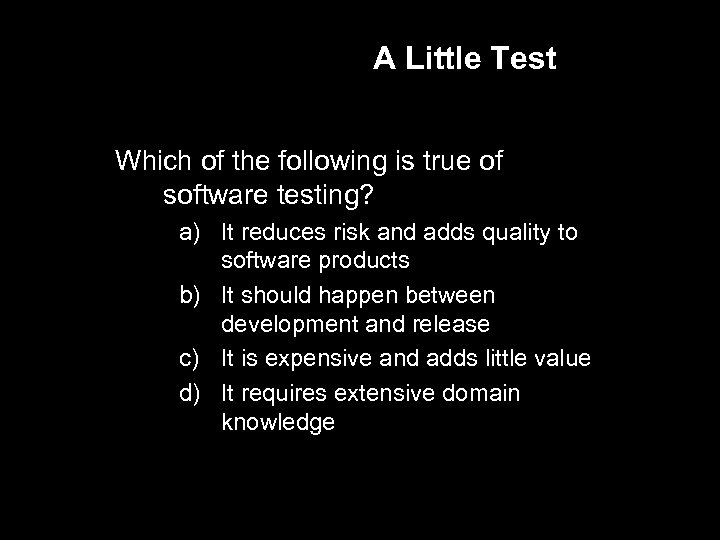 A Little Test

Which of the following is true of software testing?

a) It reduces risk and adds quality to software products
b) It should happen between development and release
c) It is expensive and adds little value
d) It requires extensive domain knowledge